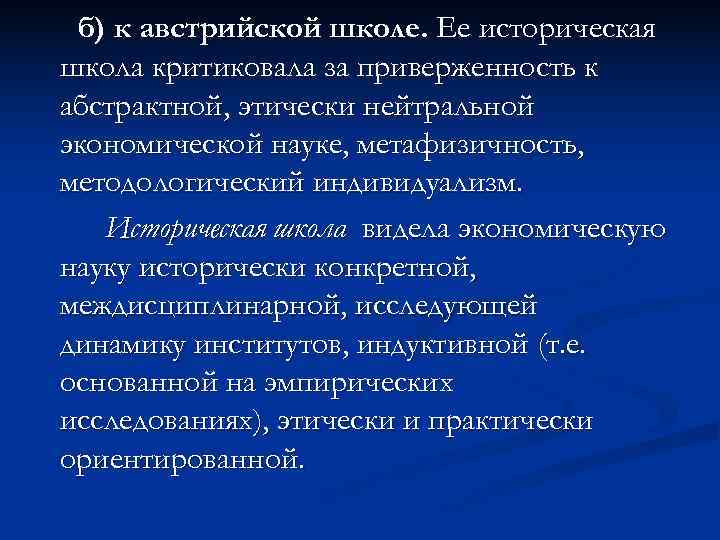 б) к австрийской школе. Ее историческая школа критиковала за приверженность к абстрактной, этически нейтральной экономической науке, метафизичность, методологический индивидуализм.

Историческая школа видела экономическую науку исторически конкретной, междисциплинарной, исследующей динамику институтов, индуктивной (т.е. основанной на эмпирических исследованиях), этически и практически ориентированной.